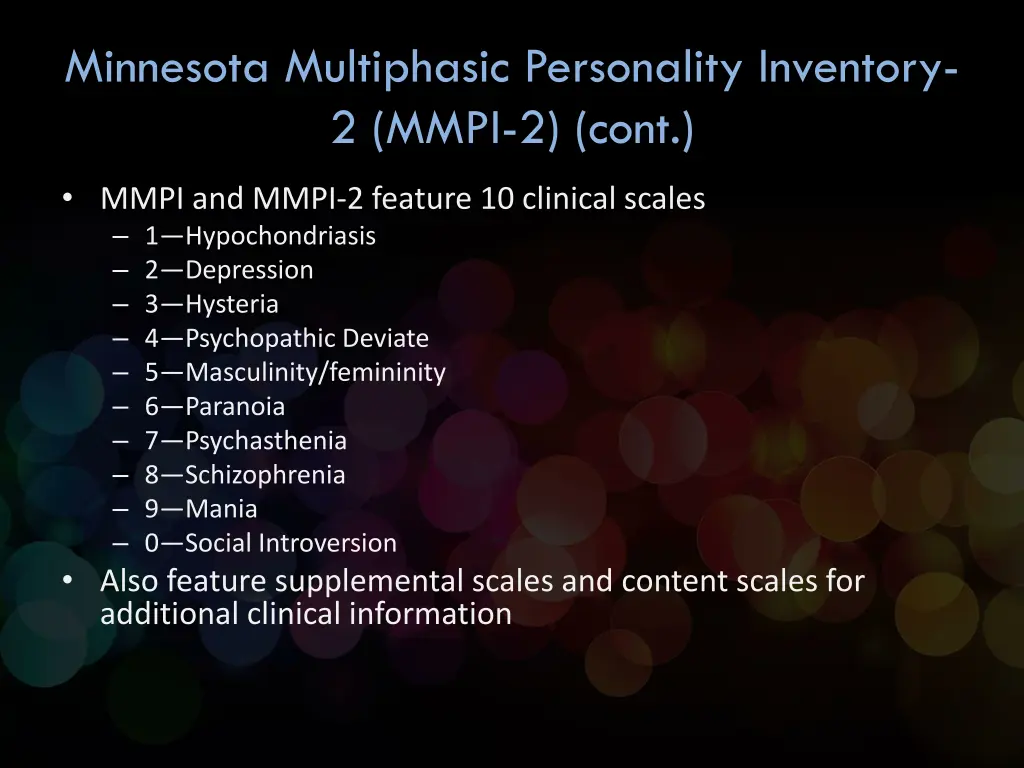 Minnesota Multiphasic Personality Inventory-2 (MMPI-2) (cont.)

• MMPI and MMPI-2 feature 10 clinical scales
– 1—Hypochondriasis
– 2—Depression
– 3—Hysteria
– 4—Psychopathic Deviate
– 5—Masculinity/femininity
– 6—Paranoia
– 7—Psychasthenia
– 8—Schizophrenia
– 9—Mania
– 0—Social Introversion
• Also feature supplemental scales and content scales for additional clinical information